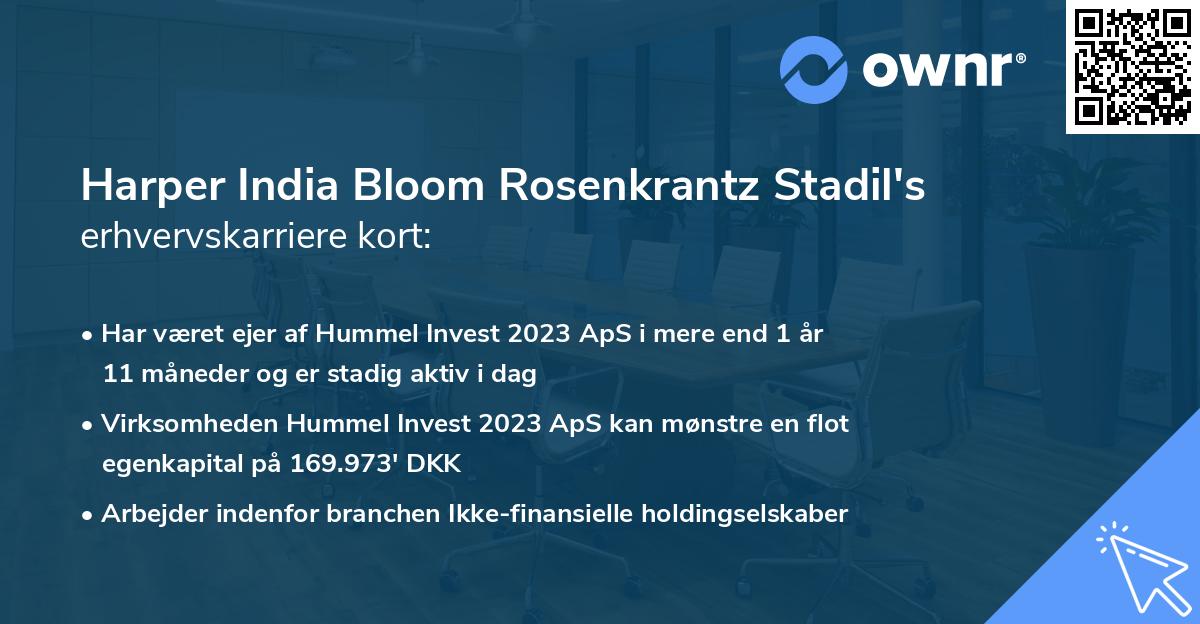 ownr®

Harper India Bloom Rosenkrantz Stadil's erhvervskarriere kort:

• Har været ejer af Hummel Invest 2023 ApS i mere end 1 år 11 måneder og er stadig aktiv i dag

• Virksomheden Hummel Invest 2023 ApS kan mønstre en flot egenkapital på 169.973' DKK

• Arbejder indenfor branchen Ikke-finansielle holdingselskaber